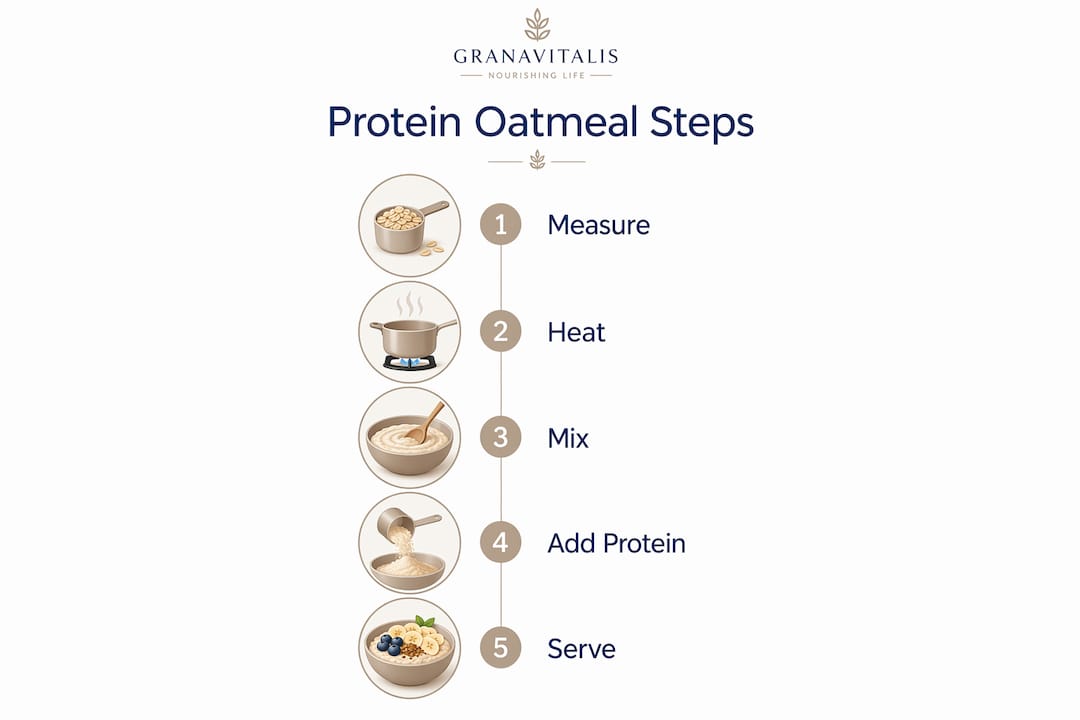 GRANAVITALIS
NOURISHING LIFE

Protein Oatmeal Steps

1 Measure

2 Heat

3 Mix

4 Add Protein

5 Serve